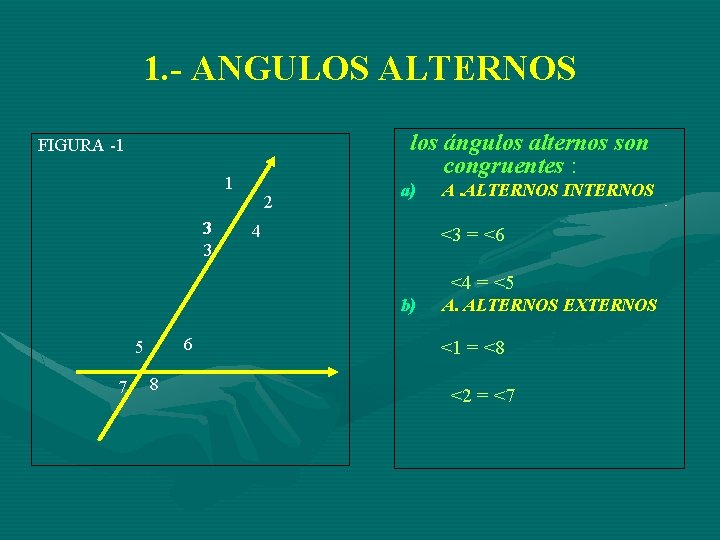 1.- ANGULOS ALTERNOS

FIGURA -1

1
2
3
4
3
5
6
7
8

los ángulos alternos son congruentes :

a) A .ALTERNOS INTERNOS

<3 = <6

<4 = <5

b) A. ALTERNOS EXTERNOS

<1 = <8

<2 = <7